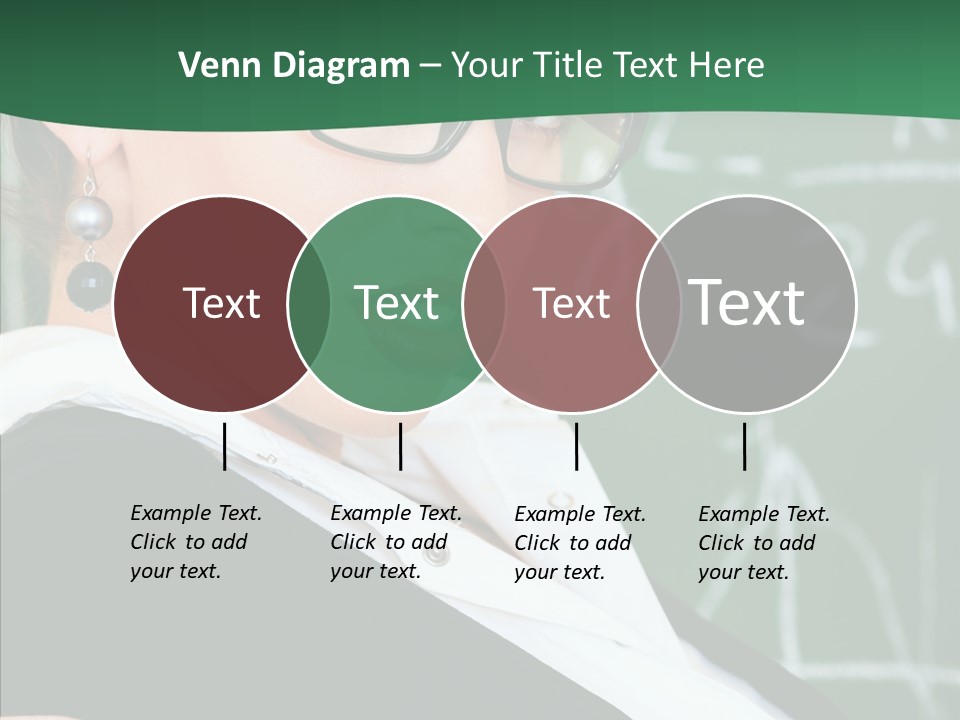 Venn Diagram – Your Title Text Here

Text

Text

Text

Text

Example Text. Click to add your text.

Example Text. Click to add your text.

Example Text. Click to add your text.

Example Text. Click to add your text.